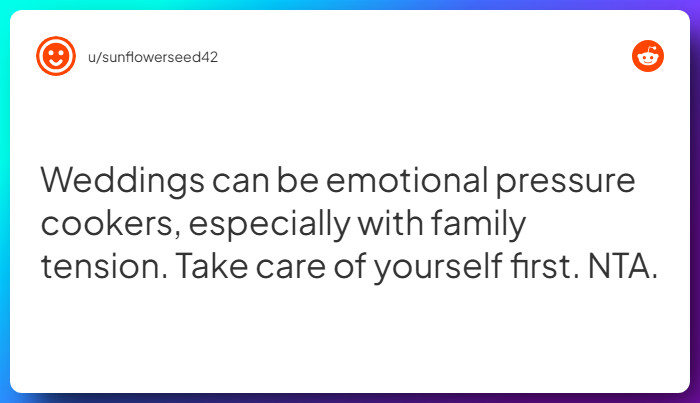 u/sunflowerseed42

Weddings can be emotional pressure cookers, especially with family tension. Take care of yourself first. NTA.